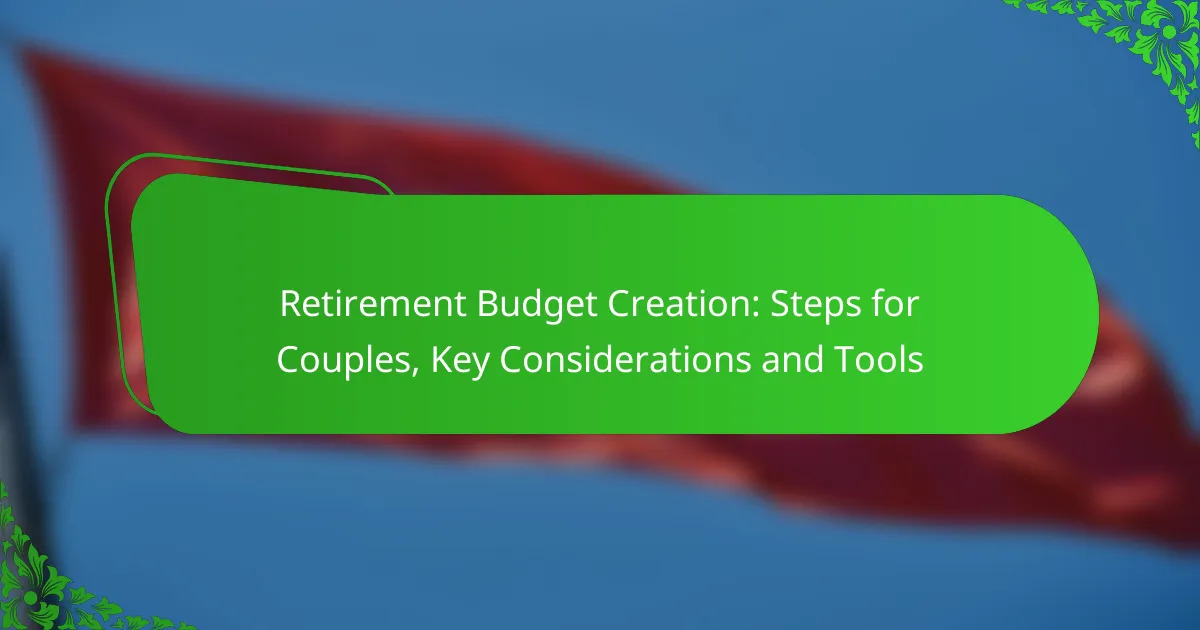 Retirement Budget Creation: Steps for Couples, Key Considerations and Tools